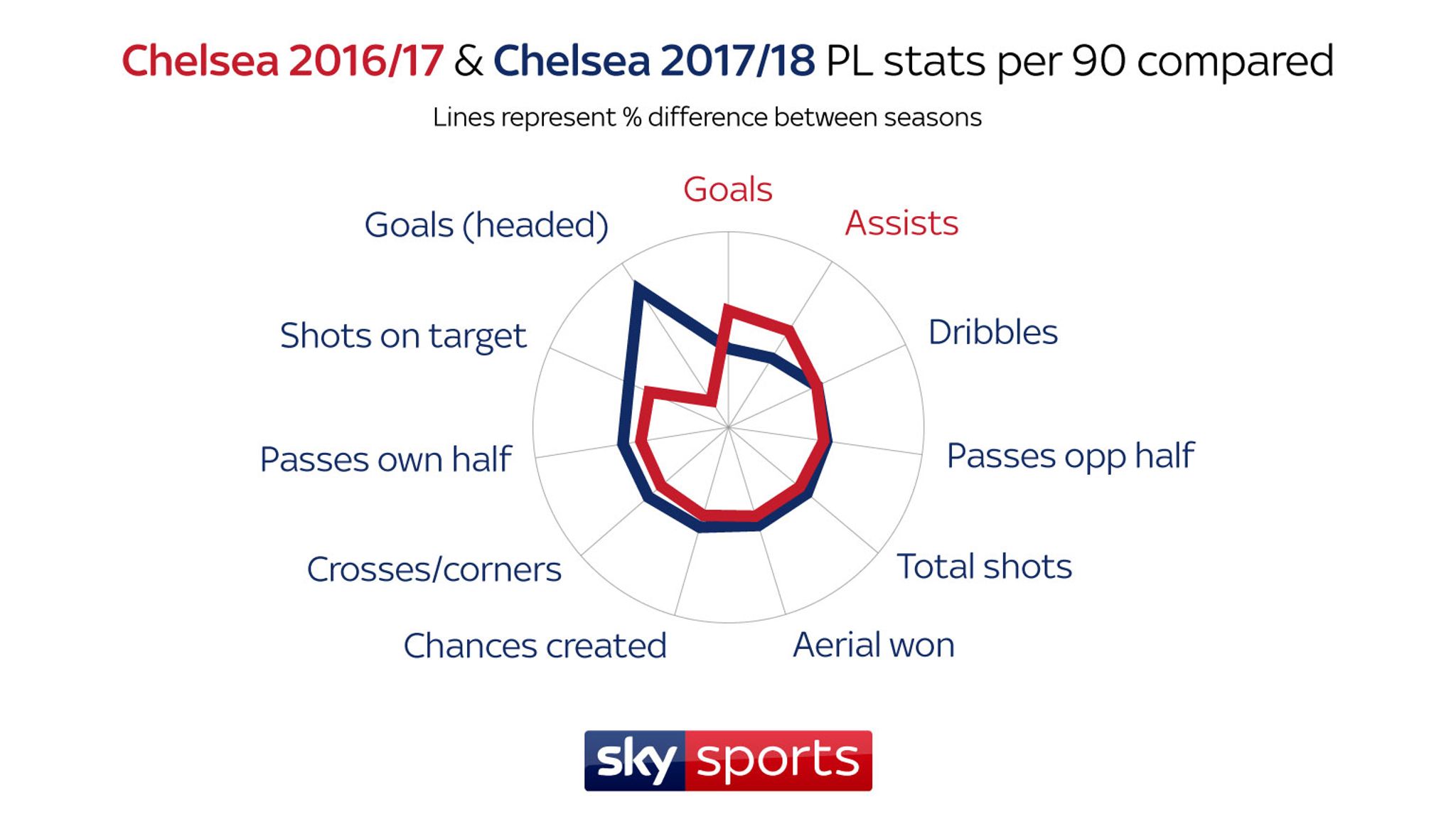 Chelsea 2016/17 & Chelsea 2017/18 PL stats per 90 compared

Lines represent % difference between seasons

Goals

Assists

Dribbles

Passes opp half

Total shots

Aerial won

Chances created

Crosses/corners

Passes own half

Shots on target

Goals (headed)

sky sports